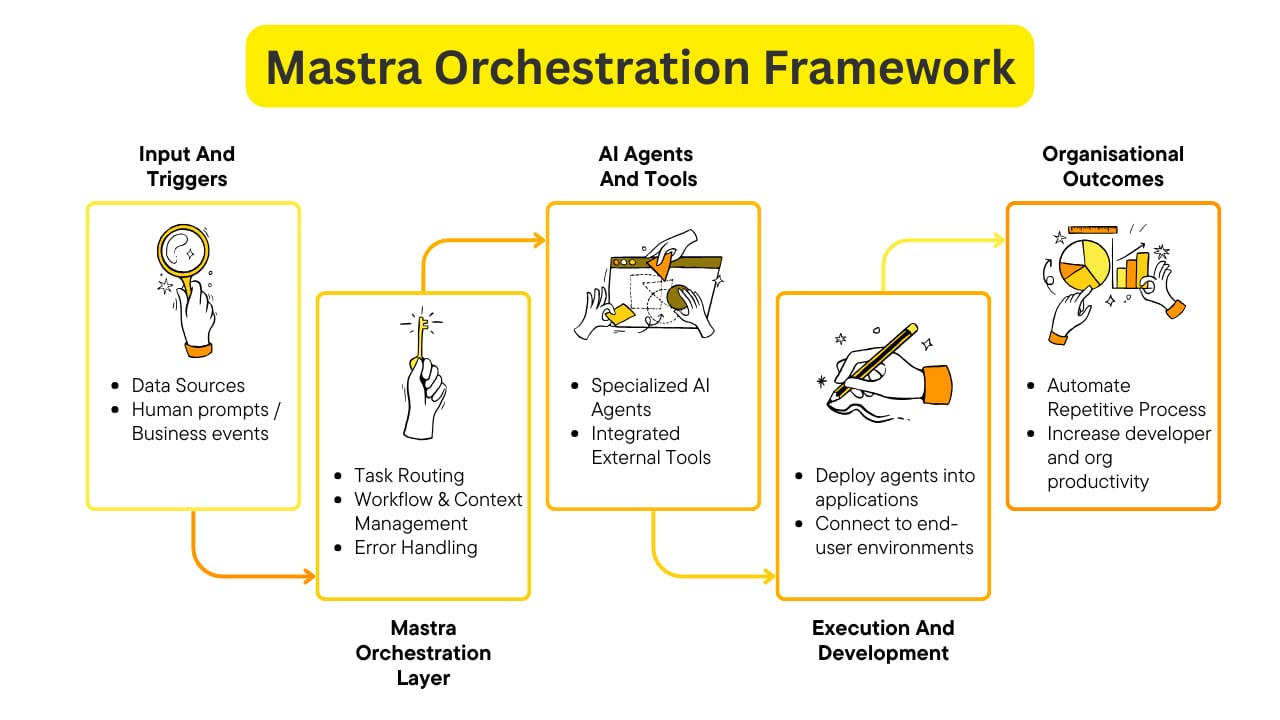 Mastra Orchestration Framework

Input And Triggers

- Data Sources
- Human prompts / Business events

- Task Routing
- Workflow & Context Management
- Error Handling

Mastra Orchestration Layer

AI Agents And Tools

- Specialized AI Agents
- Integrated External Tools

- Deploy agents into applications
- Connect to end-user environments

Execution And Development

Organisational Outcomes

- Automate Repetitive Process
- Increase developer and org productivity